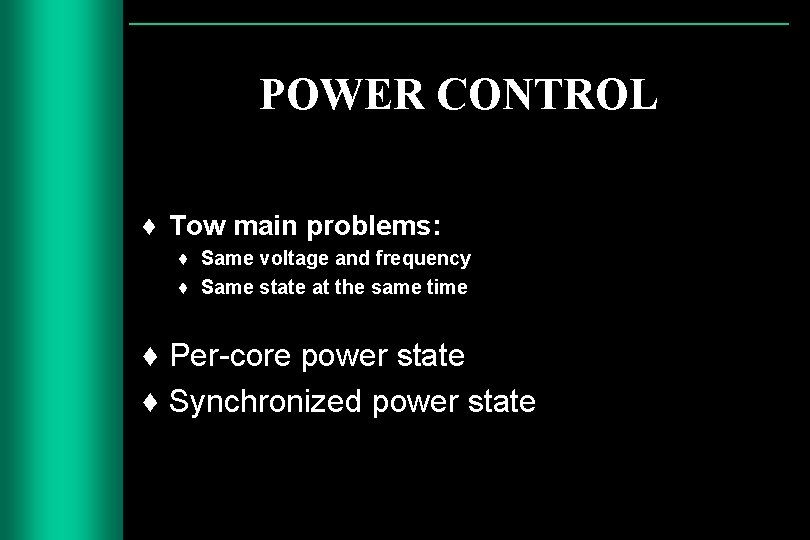 POWER CONTROL

♦ Tow main problems:
♦ Same voltage and frequency
♦ Same state at the same time

♦ Per-core power state
♦ Synchronized power state